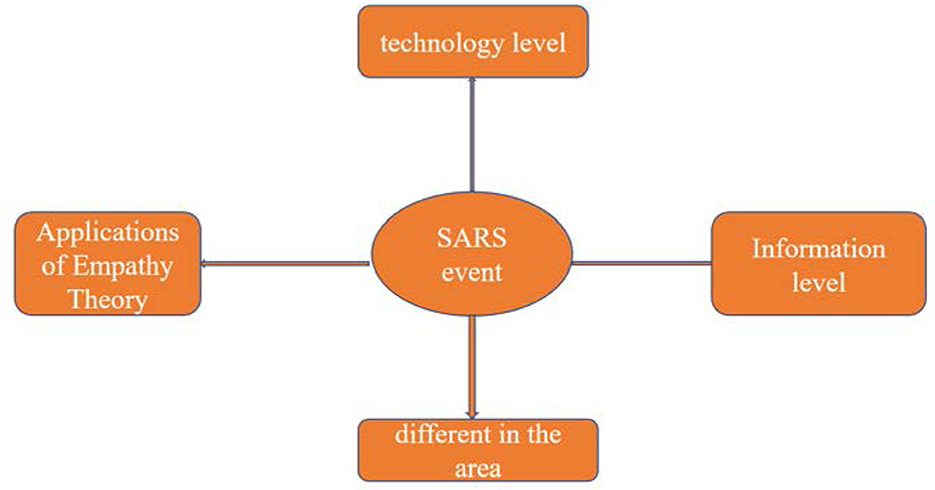 technology level

Applications of Empathy Theory

SARS event

Information level

different in the area